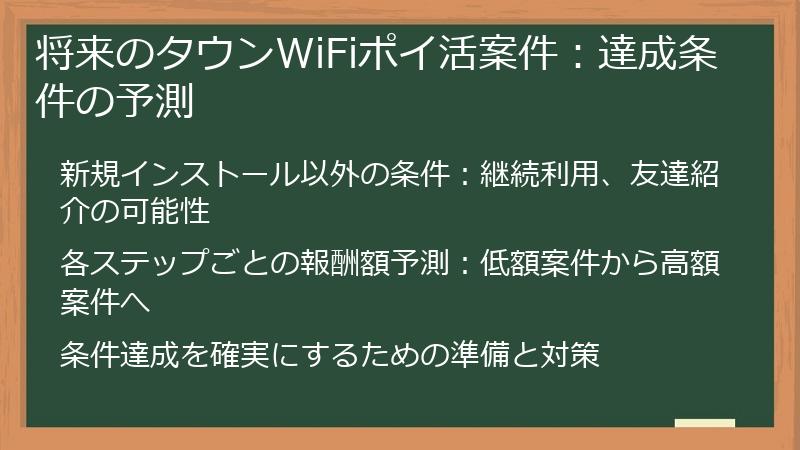 将来のタウンWiFiポイ活案件：達成条件の予測

新規インストール以外の条件：継続利用、友達紹介の可能性

各ステップごとの報酬額予測：低額案件から高額案件へ

条件達成を確実にするための準備と対策